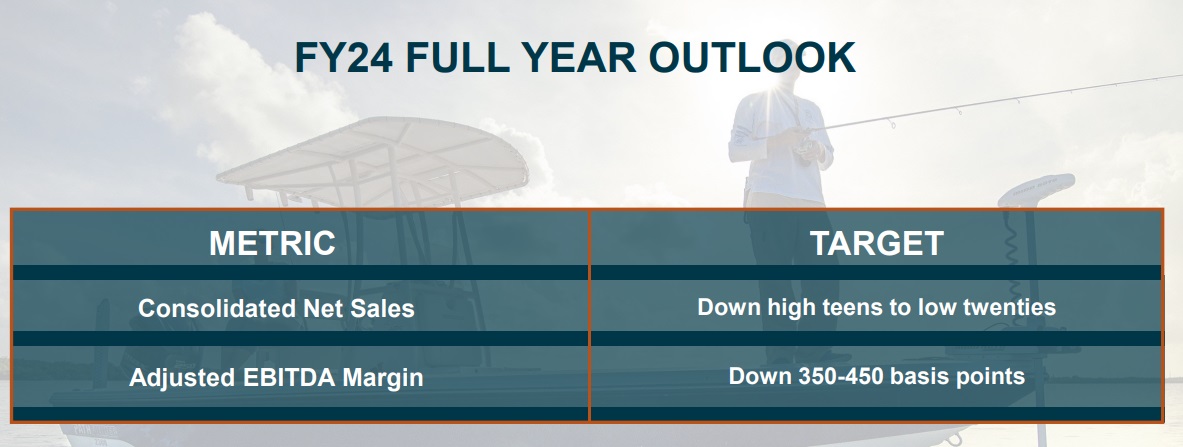 FY24 FULL YEAR OUTLOOK

| METRIC | TARGET |
|---|---|
| Consolidated Net Sales | Down high teens to low twenties |
| Adjusted EBITDA Margin | Down 350-450 basis points |